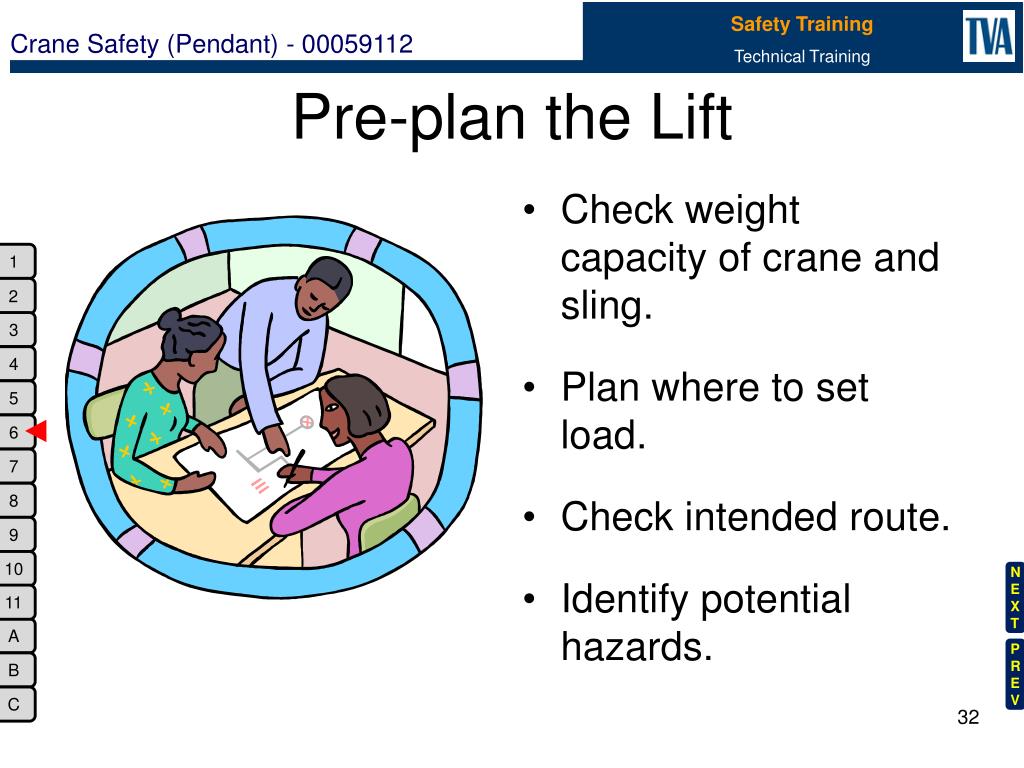 Crane Safety (Pendant) - 00059112

Safety Training

Technical Training

TVA

Pre-plan the Lift

1
2
3
4
5
6
7
8
9
10
11
A
B
C

• Check weight capacity of crane and sling.

• Plan where to set load.

• Check intended route.

• Identify potential hazards.

NEXT

PREV

32